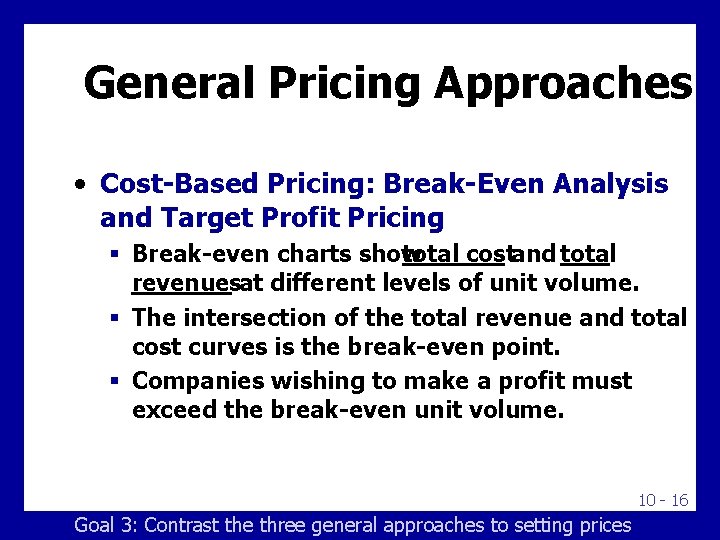 General Pricing Approaches

• Cost-Based Pricing: Break-Even Analysis and Target Profit Pricing
▪ Break-even charts show total cost and total revenues at different levels of unit volume.
▪ The intersection of the total revenue and total cost curves is the break-even point.
▪ Companies wishing to make a profit must exceed the break-even unit volume.

10 - 16

Goal 3: Contrast the three general approaches to setting prices